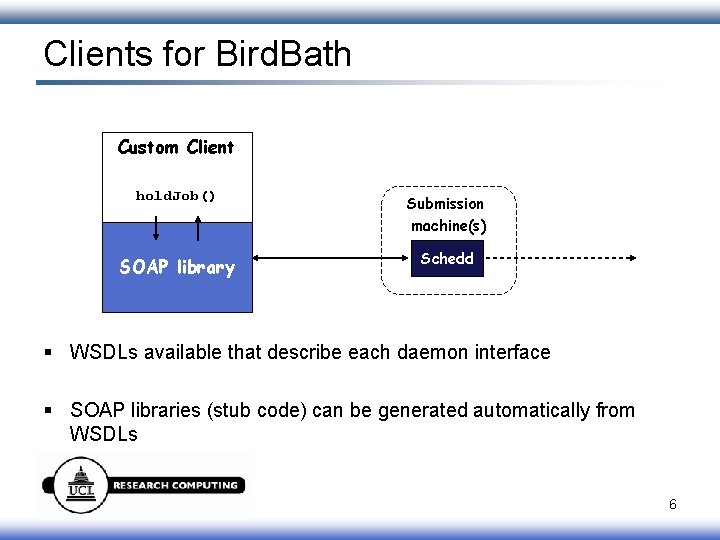 Clients for BirdBath

Custom Client

holdJob()

SOAP library

Submission machine(s)

Schedd

▪ WSDLs available that describe each daemon interface

▪ SOAP libraries (stub code) can be generated automatically from WSDLs

UCL RESEARCH COMPUTING

6